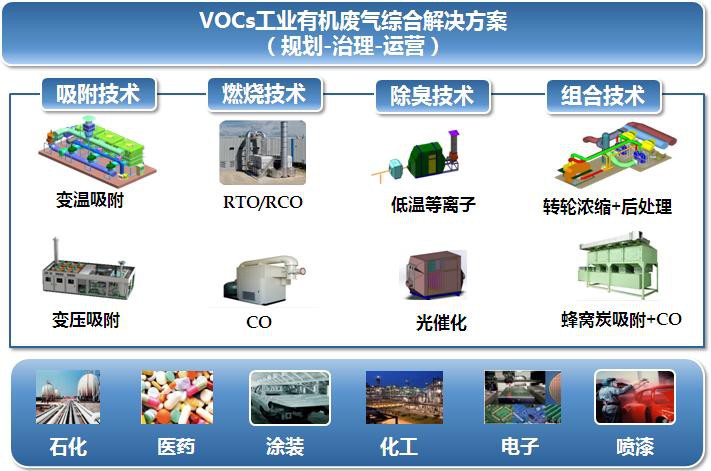 VOCs工业有机废气综合解决方案
（规划-治理-运营）

吸附技术

变温吸附

变压吸附

燃烧技术

RTO/RCO

CO

除臭技术

低温等离子

光催化

组合技术

转轮浓缩+后处理

蜂窝炭吸附+CO

石化 医药 涂装 化工 电子 喷漆